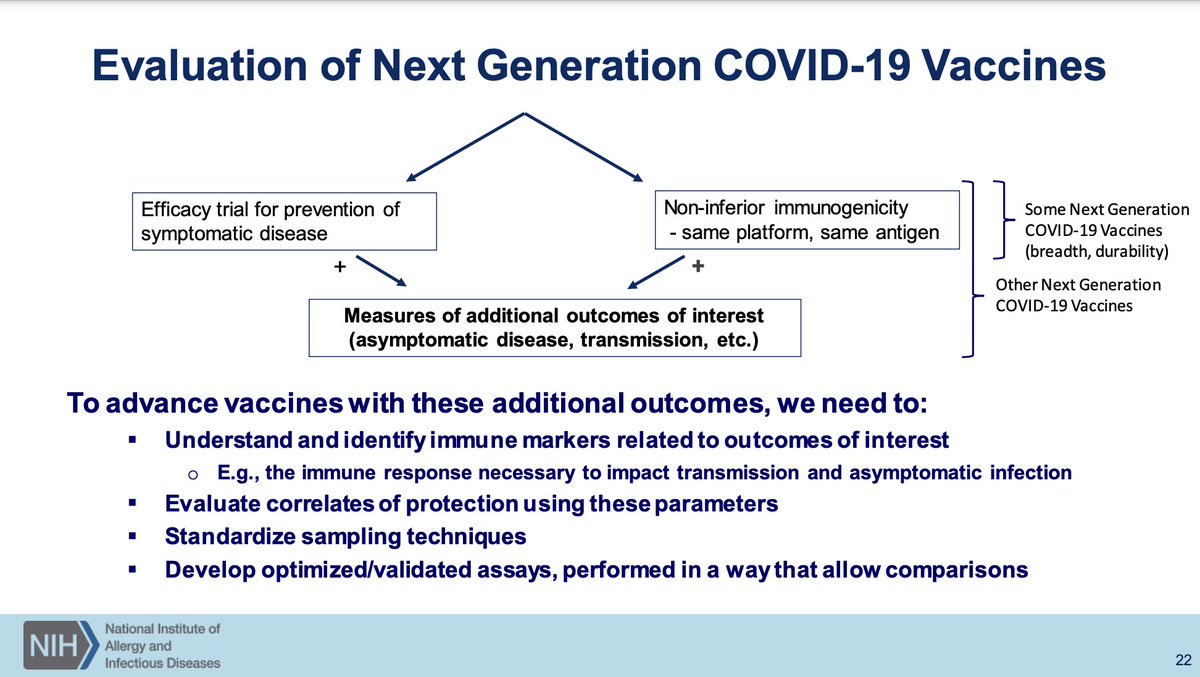 Evaluation of Next Generation COVID-19 Vaccines

Efficacy trial for prevention of symptomatic disease

Non-inferior immunogenicity
- same platform, same antigen

Some Next Generation COVID-19 Vaccines (breadth, durability)

Other Next Generation COVID-19 Vaccines

+

+

Measures of additional outcomes of interest (asymptomatic disease, transmission, etc.)

To advance vaccines with these additional outcomes, we need to:

▪ Understand and identify immune markers related to outcomes of interest
 o E.g., the immune response necessary to impact transmission and asymptomatic infection
▪ Evaluate correlates of protection using these parameters
▪ Standardize sampling techniques
▪ Develop optimized/validated assays, performed in a way that allow comparisons

NIH National Institute of Allergy and Infectious Diseases

22